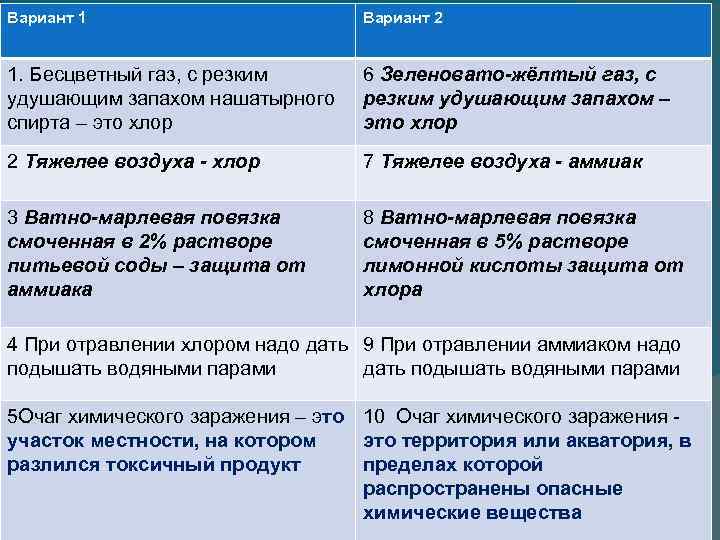 | Вариант 1 | Вариант 2 |
|---|---|
| 1. Бесцветный газ, с резким удушающим запахом нашатырного спирта – это хлор | 6 Зеленовато-жёлтый газ, с резким удушающим запахом – это хлор |
| 2 Тяжелее воздуха - хлор | 7 Тяжелее воздуха - аммиак |
| 3 Ватно-марлевая повязка смоченная в 2% растворе питьевой соды – защита от аммиака | 8 Ватно-марлевая повязка смоченная в 5% растворе лимонной кислоты защита от хлора |
| 4 При отравлении хлором надо дать подышать водяными парами | 9 При отравлении аммиаком надо дать подышать водяными парами |
| 5Очаг химического заражения – это участок местности, на котором разлился токсичный продукт | 10 Очаг химического заражения - это территория или акватория, в пределах которой распространены опасные химические вещества |